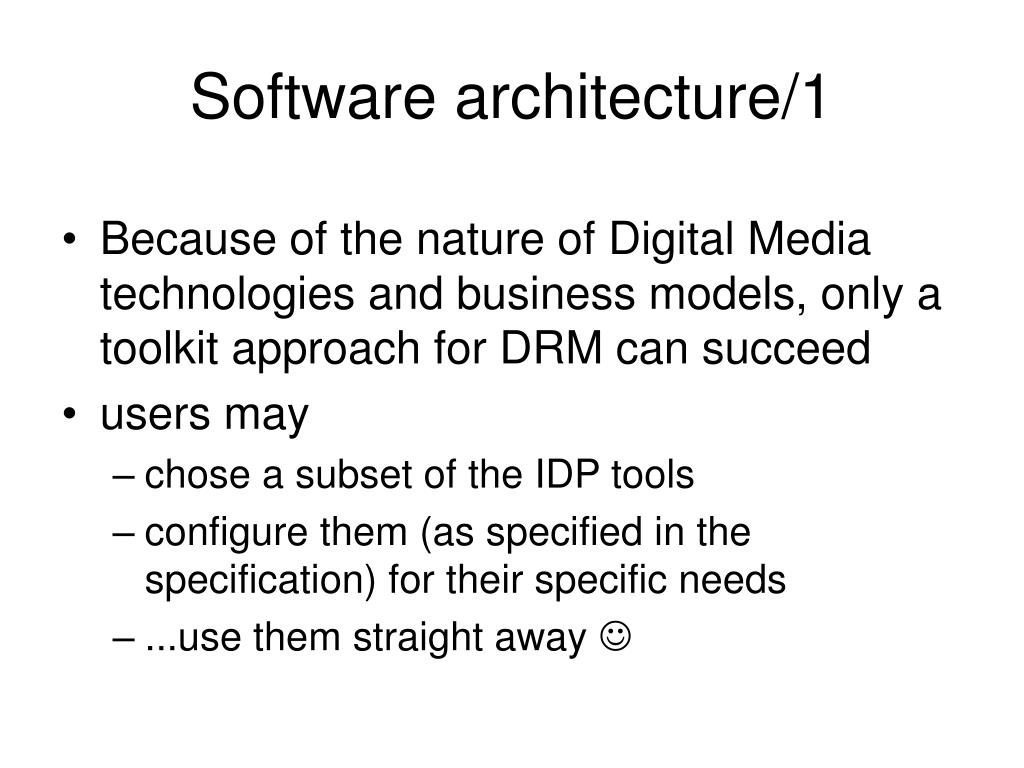 Software architecture/1

• Because of the nature of Digital Media technologies and business models, only a toolkit approach for DRM can succeed
• users may
– chose a subset of the IDP tools
– configure them (as specified in the specification) for their specific needs
– ...use them straight away ☺